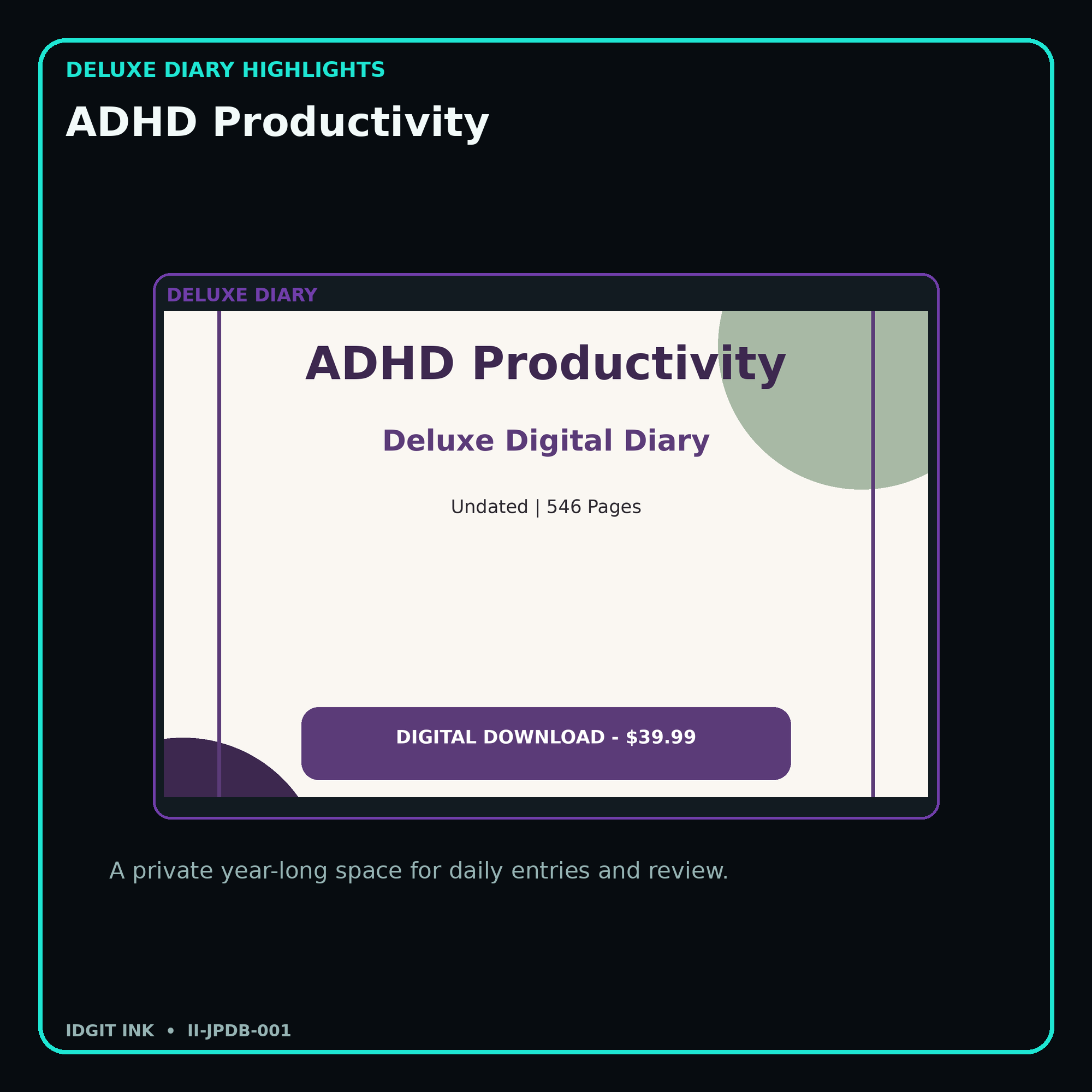 DELUXE DIARY HIGHLIGHTS

ADHD Productivity

DELUXE DIARY

ADHD Productivity

Deluxe Digital Diary

Undated | 546 Pages

DIGITAL DOWNLOAD - $39.99

A private year-long space for daily entries and review.

IDGIT INK • II-JPDB-001